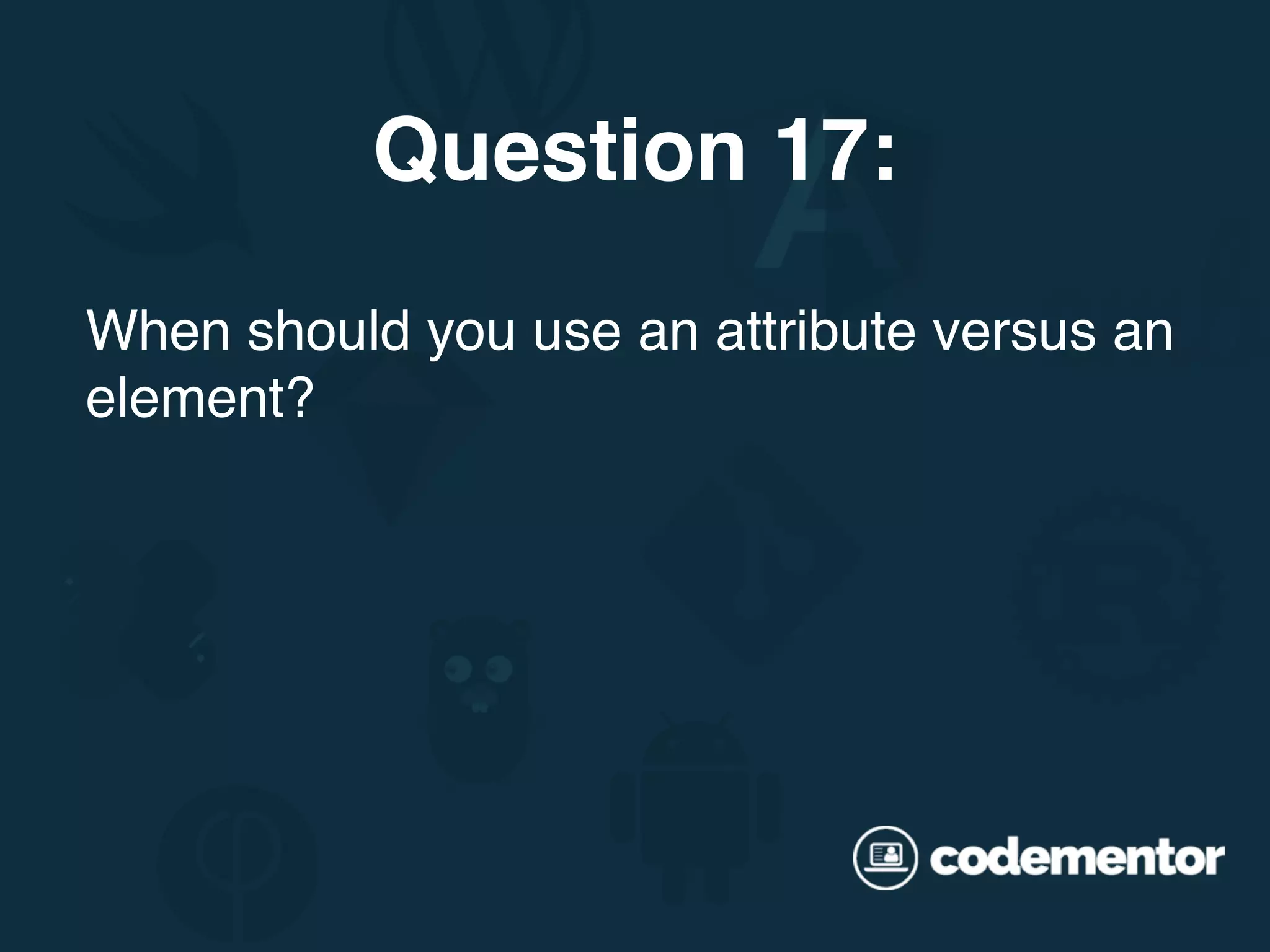 Question 17:

When should you use an attribute versus an element?

codementor